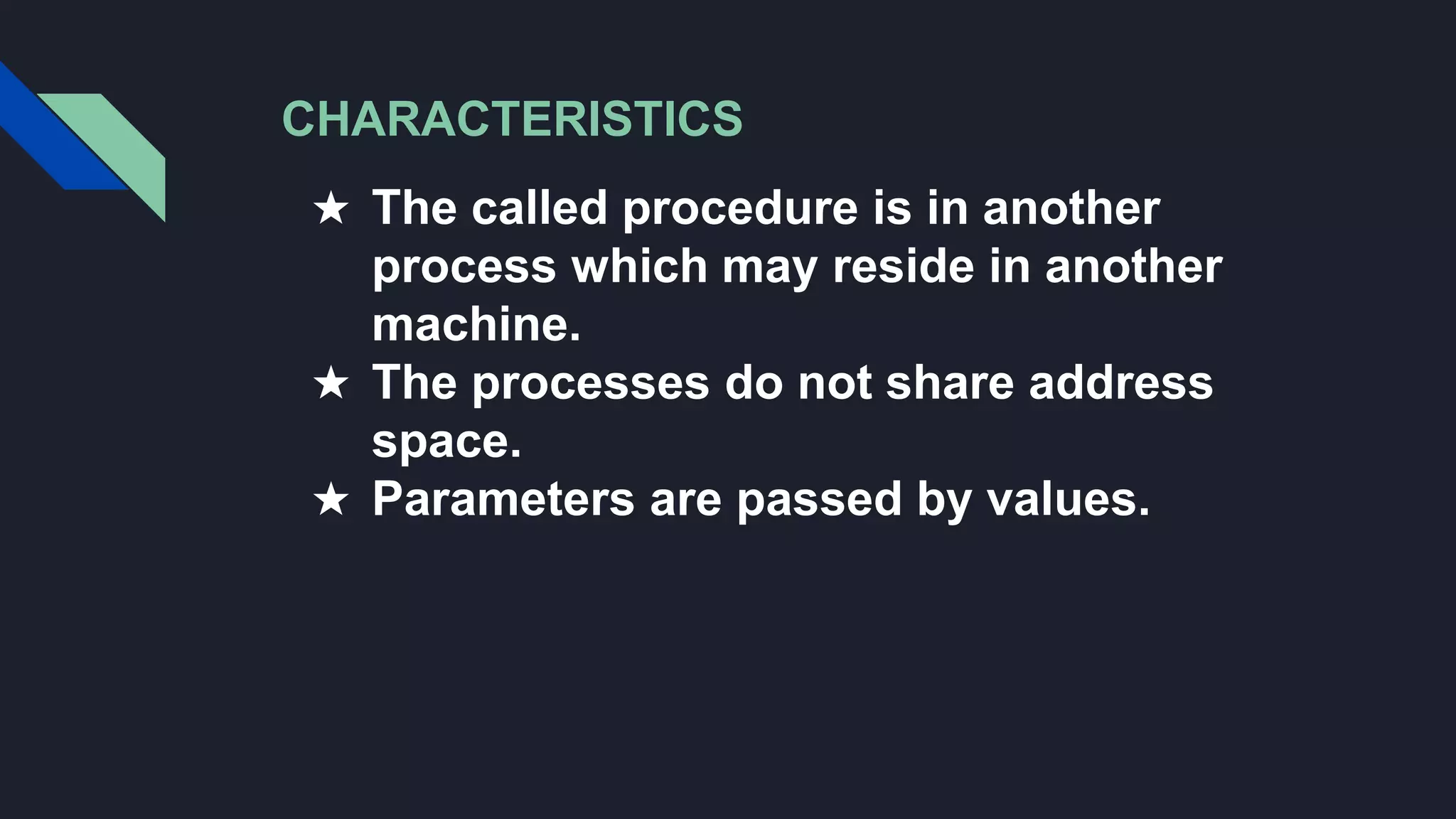 CHARACTERISTICS

★ The called procedure is in another process which may reside in another machine.
★ The processes do not share address space.
★ Parameters are passed by values.